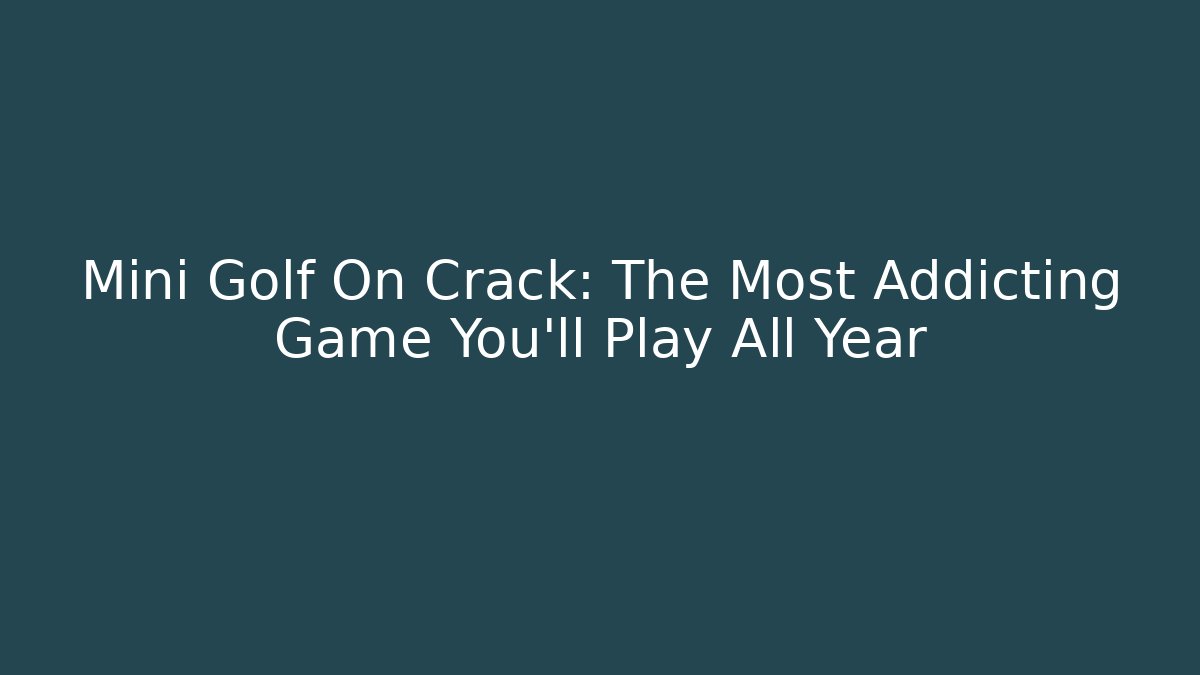 Mini Golf On Crack: The Most Addicting Game You'll Play All Year